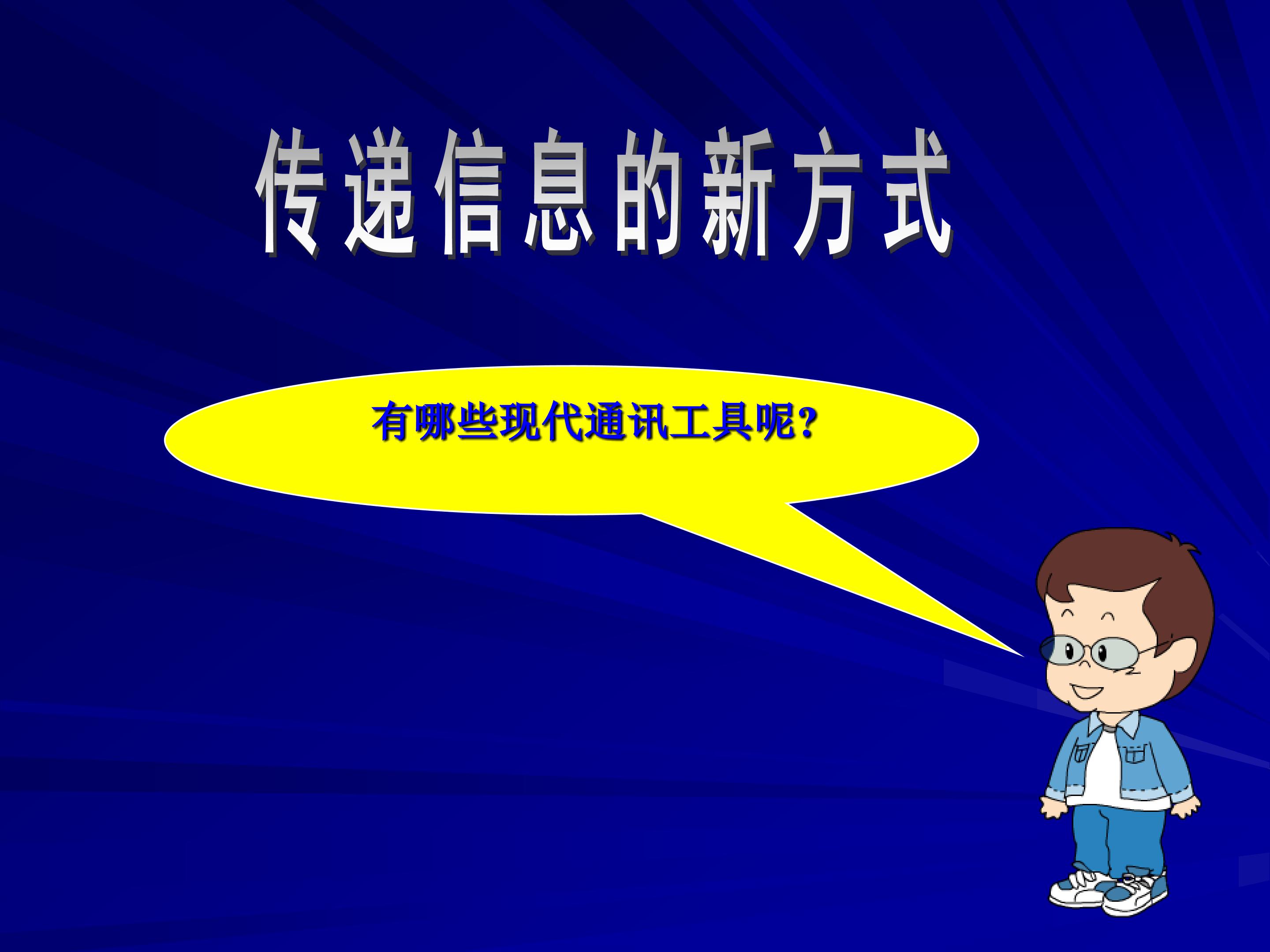 传递信息的新方式

有哪些现代通讯工具呢?